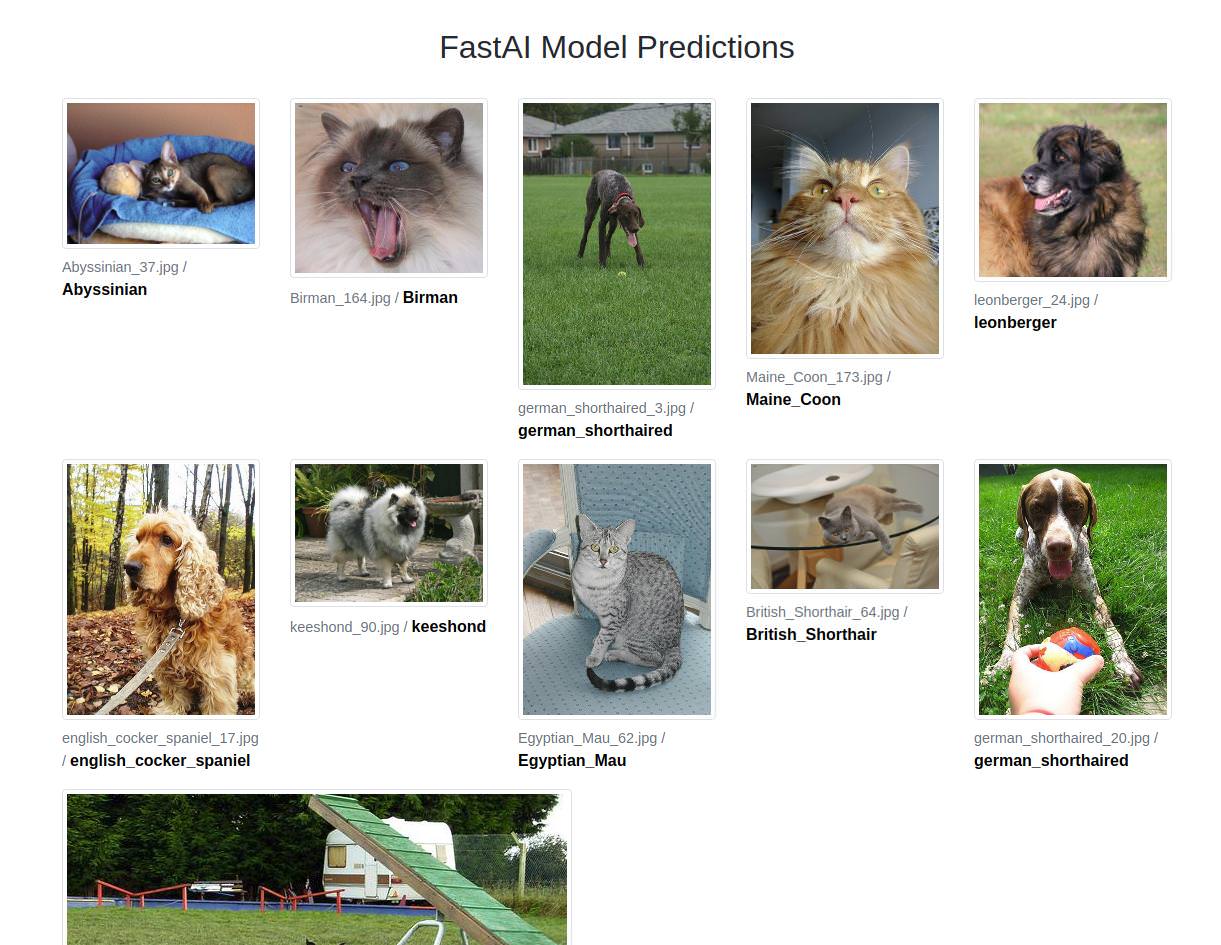 FastAI Model Predictions

Abyssinian_37.jpg / **Abyssinian**

Birman_164.jpg / **Birman**

german_shorthaired_3.jpg / **german_shorthaired**

Maine_Coon_173.jpg / **Maine_Coon**

leonberger_24.jpg / **leonberger**

english_cocker_spaniel_17.jpg / **english_cocker_spaniel**

keeshond_90.jpg / **keeshond**

Egyptian_Mau_62.jpg / **Egyptian_Mau**

British_Shorthair_64.jpg / **British_Shorthair**

german_shorthaired_20.jpg / **german_shorthaired**